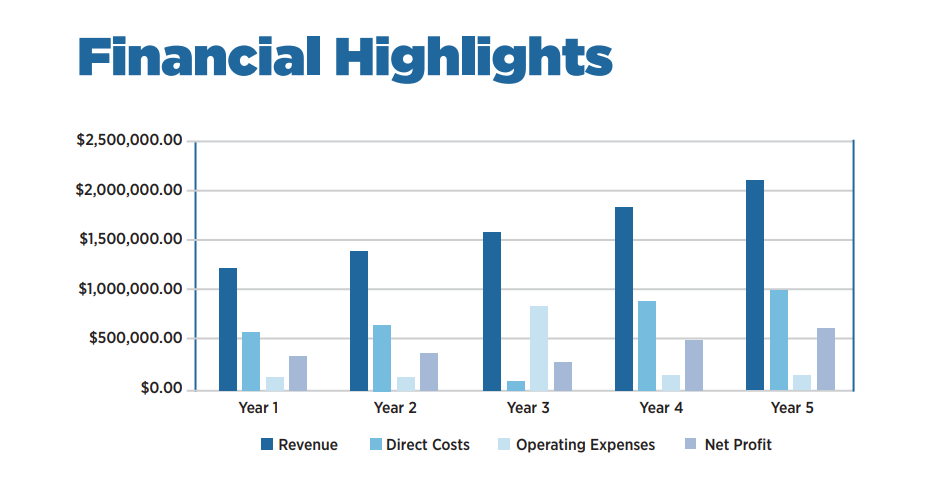 Financial Highlights

$2,500,000.00
$2,000,000.00
$1,500,000.00
$1,000,000.00
$500,000.00
$0.00

Year 1
Year 2
Year 3
Year 4
Year 5

Revenue
Direct Costs
Operating Expenses
Net Profit